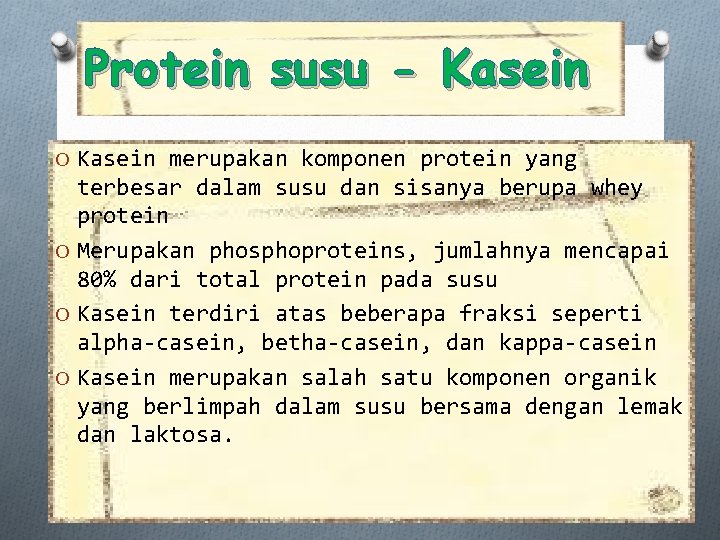 Protein susu - Kasein

O Kasein merupakan komponen protein yang terbesar dalam susu dan sisanya berupa whey protein

O Merupakan phosphoproteins, jumlahnya mencapai 80% dari total protein pada susu

O Kasein terdiri atas beberapa fraksi seperti alpha-casein, betha-casein, dan kappa-casein

O Kasein merupakan salah satu komponen organik yang berlimpah dalam susu bersama dengan lemak dan laktosa.